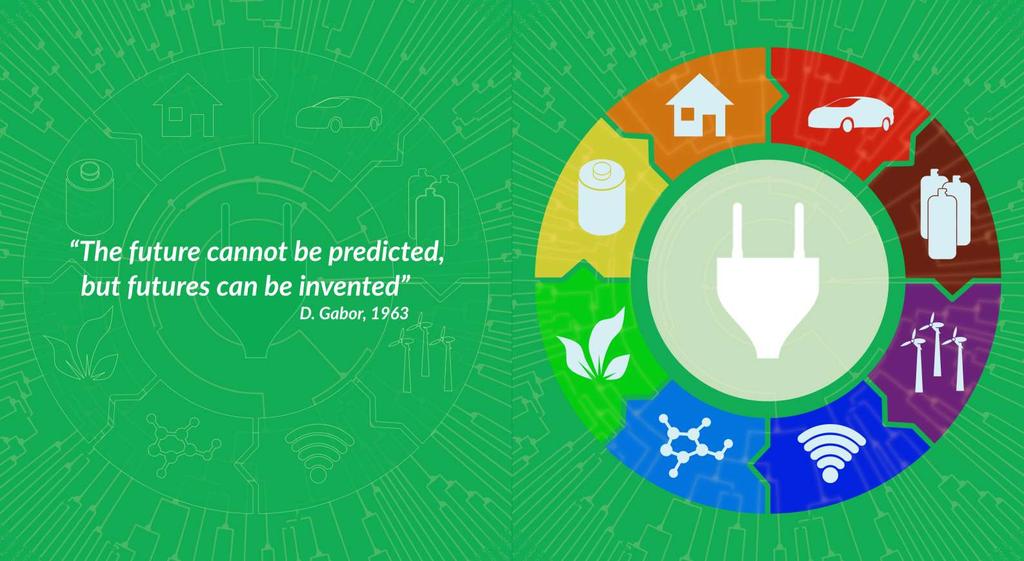 “The future cannot be predicted, but futures can be invented”
D. Gabor, 1963